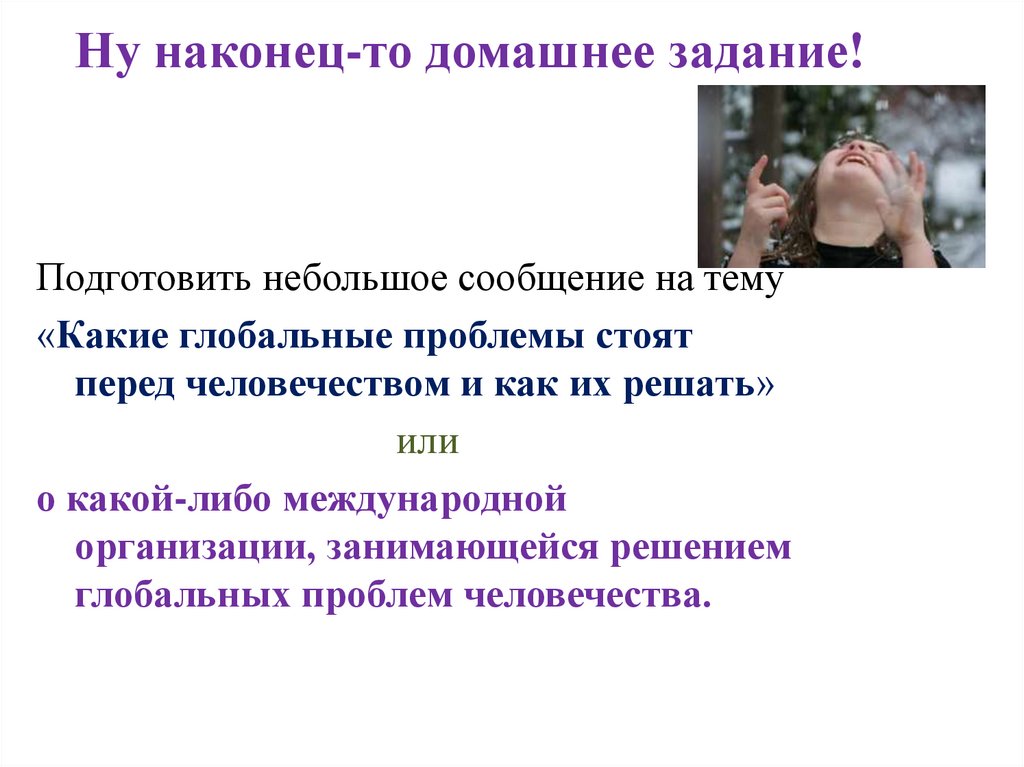 Ну наконец-то домашнее задание!

Подготовить небольшое сообщение на тему

«Какие глобальные проблемы стоят перед человечеством и как их решать»

или

о какой-либо международной организации, занимающейся решением глобальных проблем человечества.